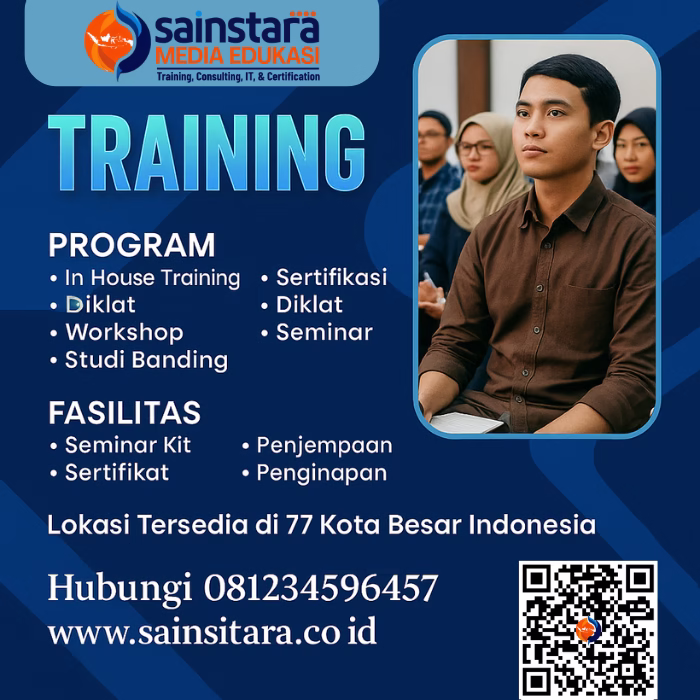 sainstara
MEDIA EDUKASI
Training, Consulting, IT, & Certification

TRAINING

PROGRAM
• In House Training
• Diklat
• Workshop
• Studi Banding
• Sertifikasi
• Diklat
• Seminar

FASILITAS
• Seminar Kit
• Sertifikat
• Penjempaan
• Penginapan

Lokasi Tersedia di 77 Kota Besar Indonesia

Hubungi 081234596457
www.sainsitara.co id